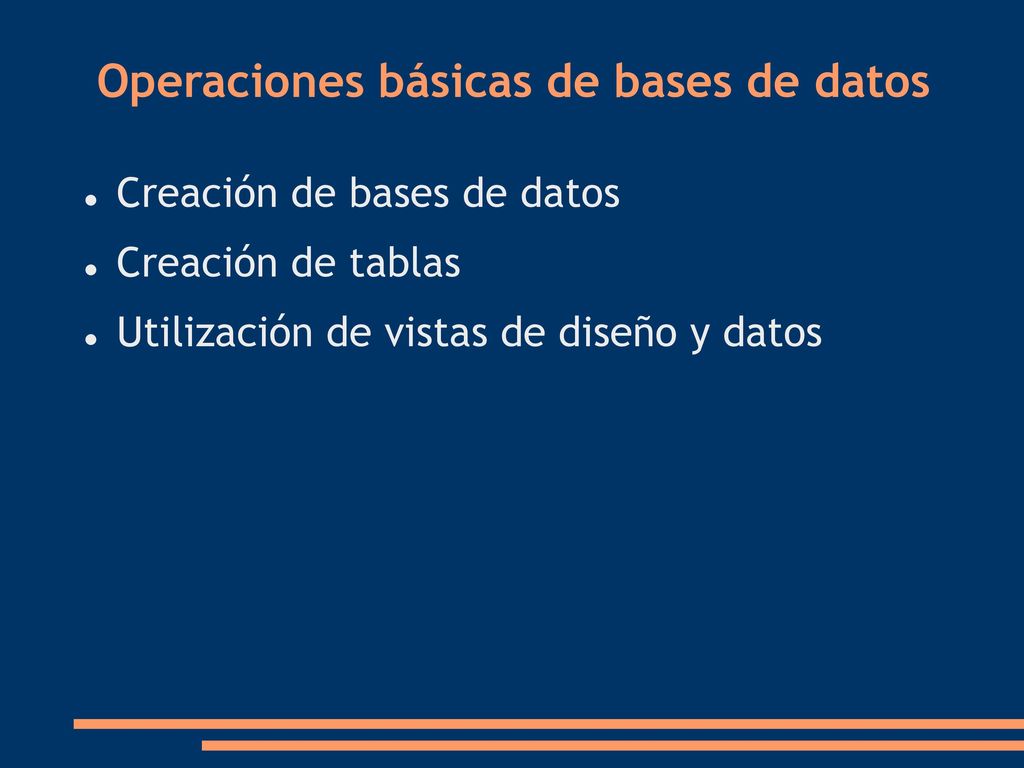 Operaciones básicas de bases de datos

- Creación de bases de datos
- Creación de tablas
- Utilización de vistas de diseño y datos